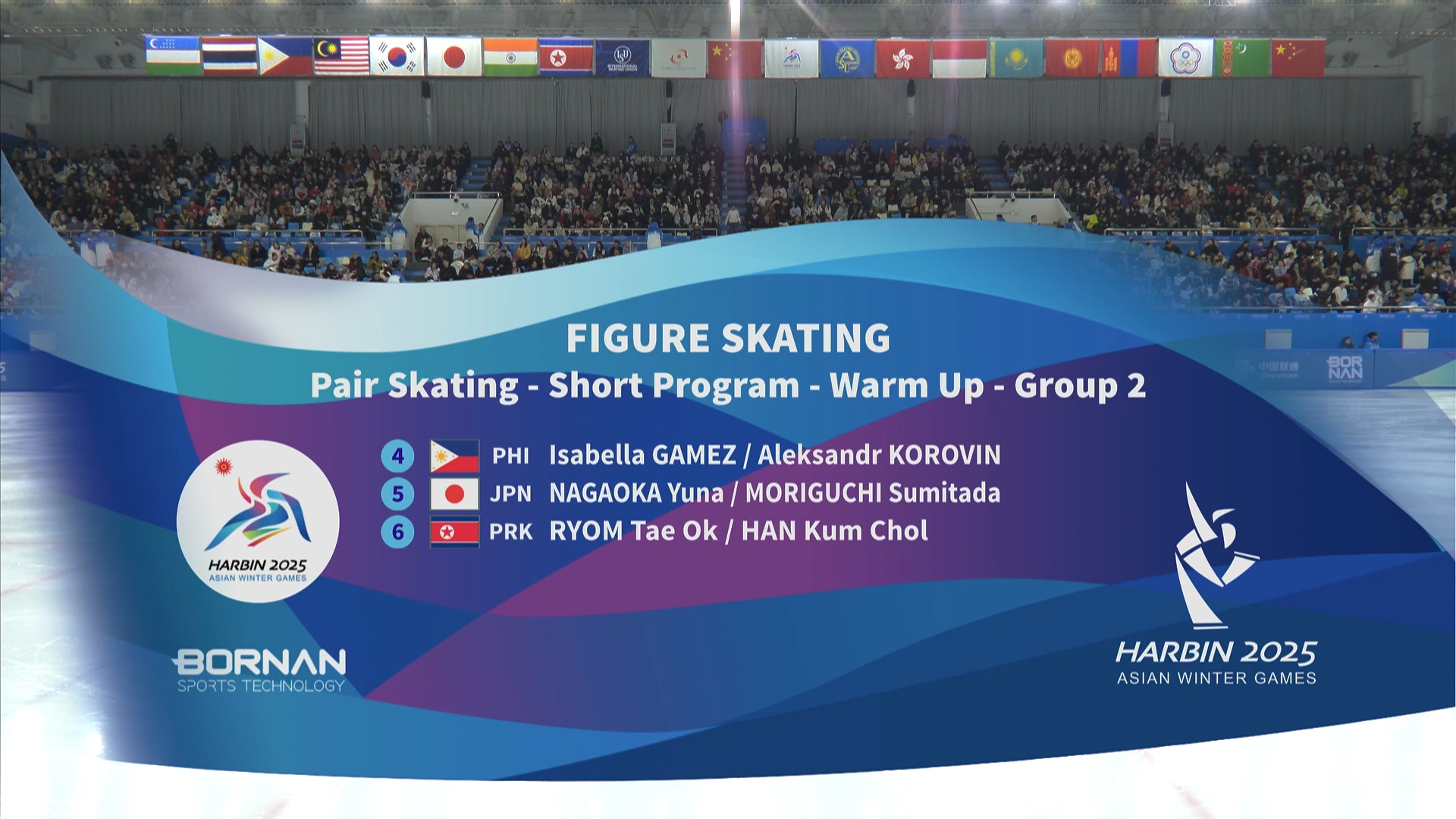 FIGURE SKATING
Pair Skating - Short Program - Warm Up - Group 2

4 PHI Isabella GAMEZ / Aleksandr KOROVIN
5 JPN NAGAOKA Yuna / MORIGUCHI Sumitada
6 PRK RYOM Tae Ok / HAN Kum Chol

HARBIN 2025
ASIAN WINTER GAMES

BORNAN
SPORTS TECHNOLOGY

HARBIN 2025
ASIAN WINTER GAMES

BOR NAN